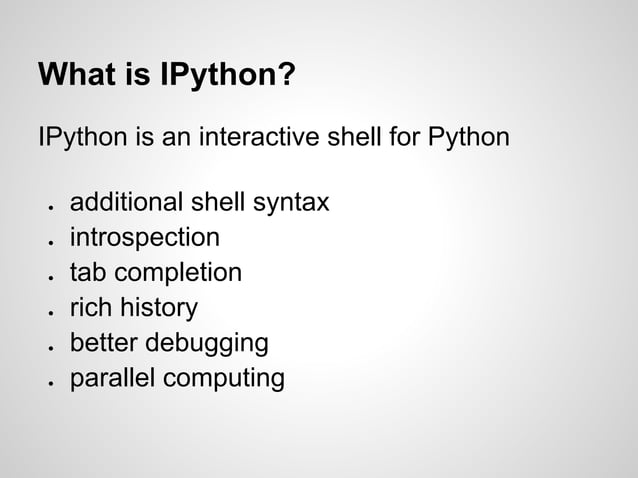 What is IPython?

IPython is an interactive shell for Python

- additional shell syntax
- introspection
- tab completion
- rich history
- better debugging
- parallel computing